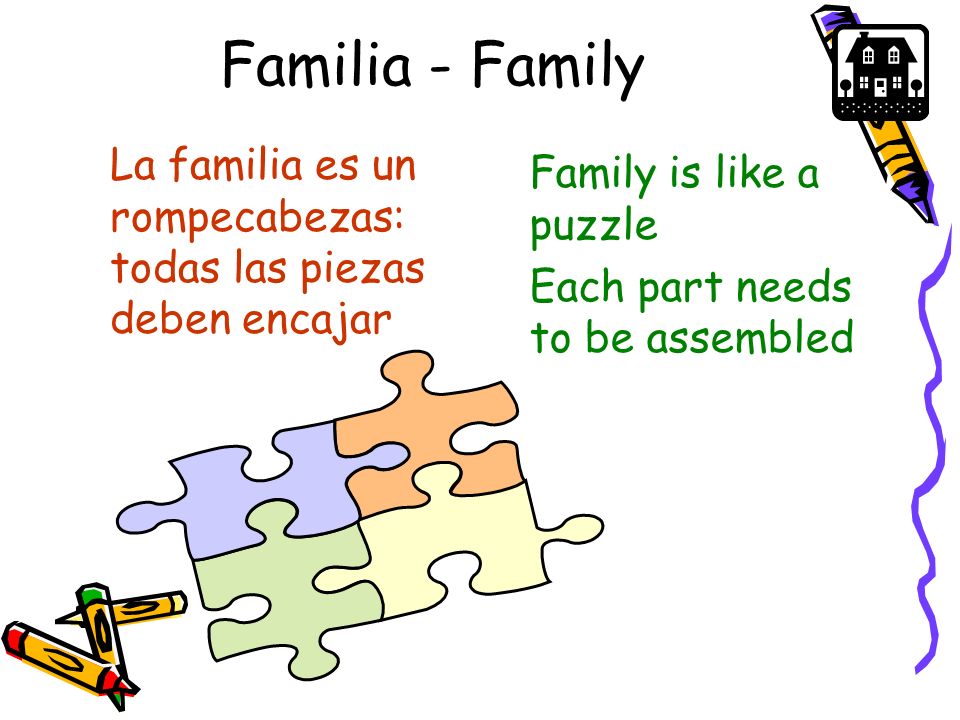 Familia - Family

La familia es un rompecabezas: todas las piezas deben encajar

Family is like a puzzle

Each part needs to be assembled